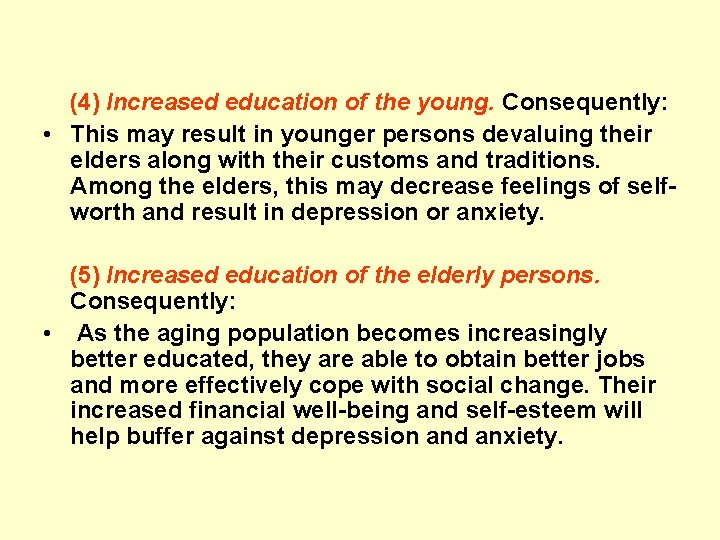 (4) Increased education of the young. Consequently:

• This may result in younger persons devaluing their elders along with their customs and traditions. Among the elders, this may decrease feelings of self-worth and result in depression or anxiety.

(5) Increased education of the elderly persons. Consequently:

• As the aging population becomes increasingly better educated, they are able to obtain better jobs and more effectively cope with social change. Their increased financial well-being and self-esteem will help buffer against depression and anxiety.